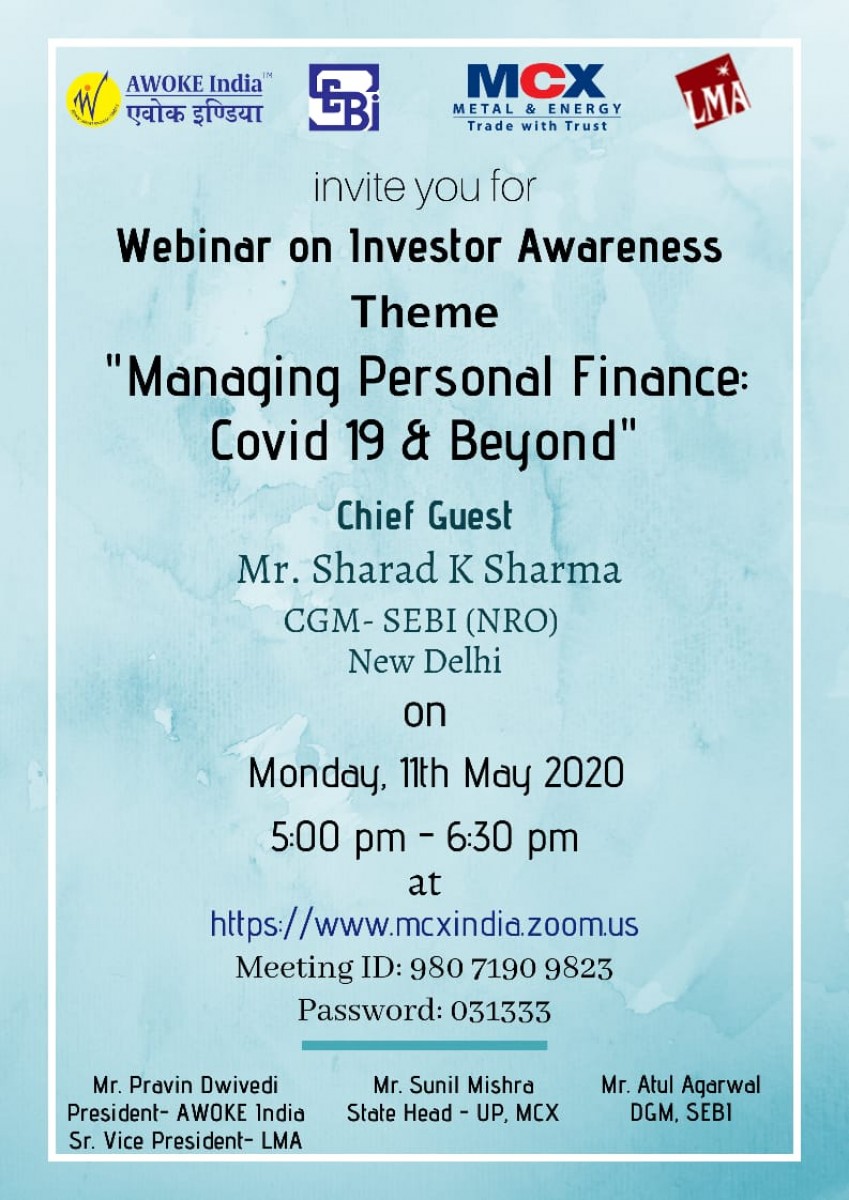 AWOKE India™
एवोक इण्डिया

SEBI

MCX
METAL & ENERGY
Trade with Trust

LMA

invite you for

Webinar on Investor Awareness

Theme

"Managing Personal Finance: Covid 19 & Beyond"

Chief Guest

Mr. Sharad K Sharma

CGM- SEBI (NRO)
New Delhi

on

Monday, 11th May 2020

5:00 pm - 6:30 pm

at

https://www.mcxindia.zoom.us

Meeting ID: 980 7190 9823

Password: 031333

Mr. Pravin Dwivedi
President- AWOKE India
Sr. Vice President- LMA

Mr. Sunil Mishra
State Head - UP, MCX

Mr. Atul Agarwal
DGM, SEBI